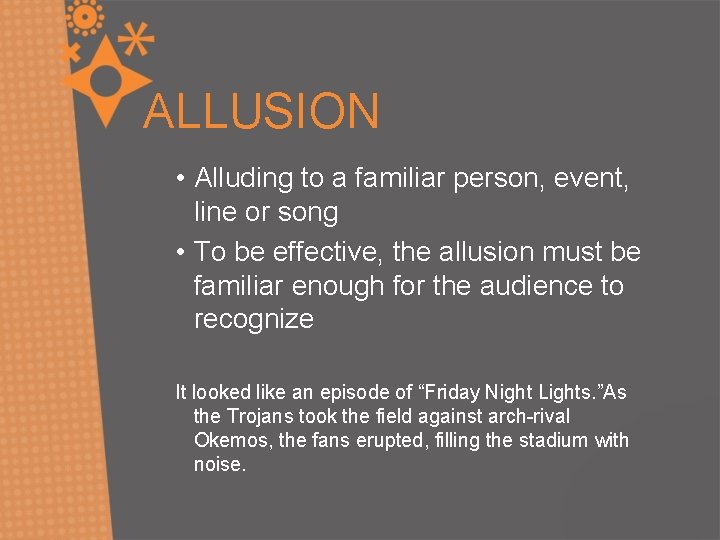 ALLUSION

• Alluding to a familiar person, event, line or song
• To be effective, the allusion must be familiar enough for the audience to recognize

It looked like an episode of “Friday Night Lights.”As the Trojans took the field against arch-rival Okemos, the fans erupted, filling the stadium with noise.